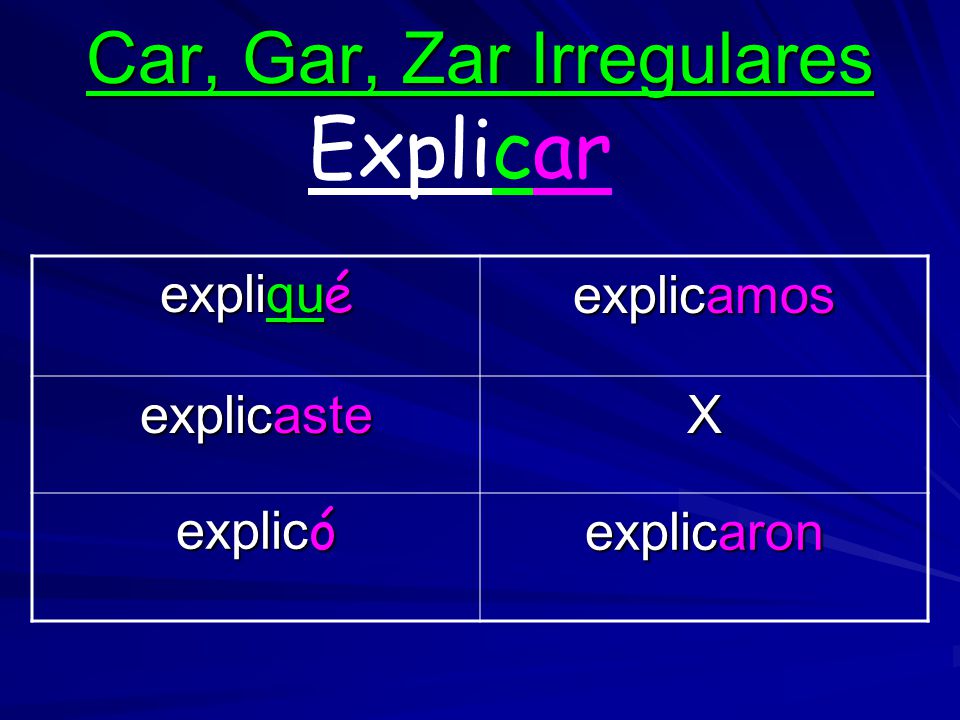 Car, Gar, Zar Irregulares

Explicar

| expliqué | explicamos |
|---|---|
| explicaste | X |
| explicó | explicaron |